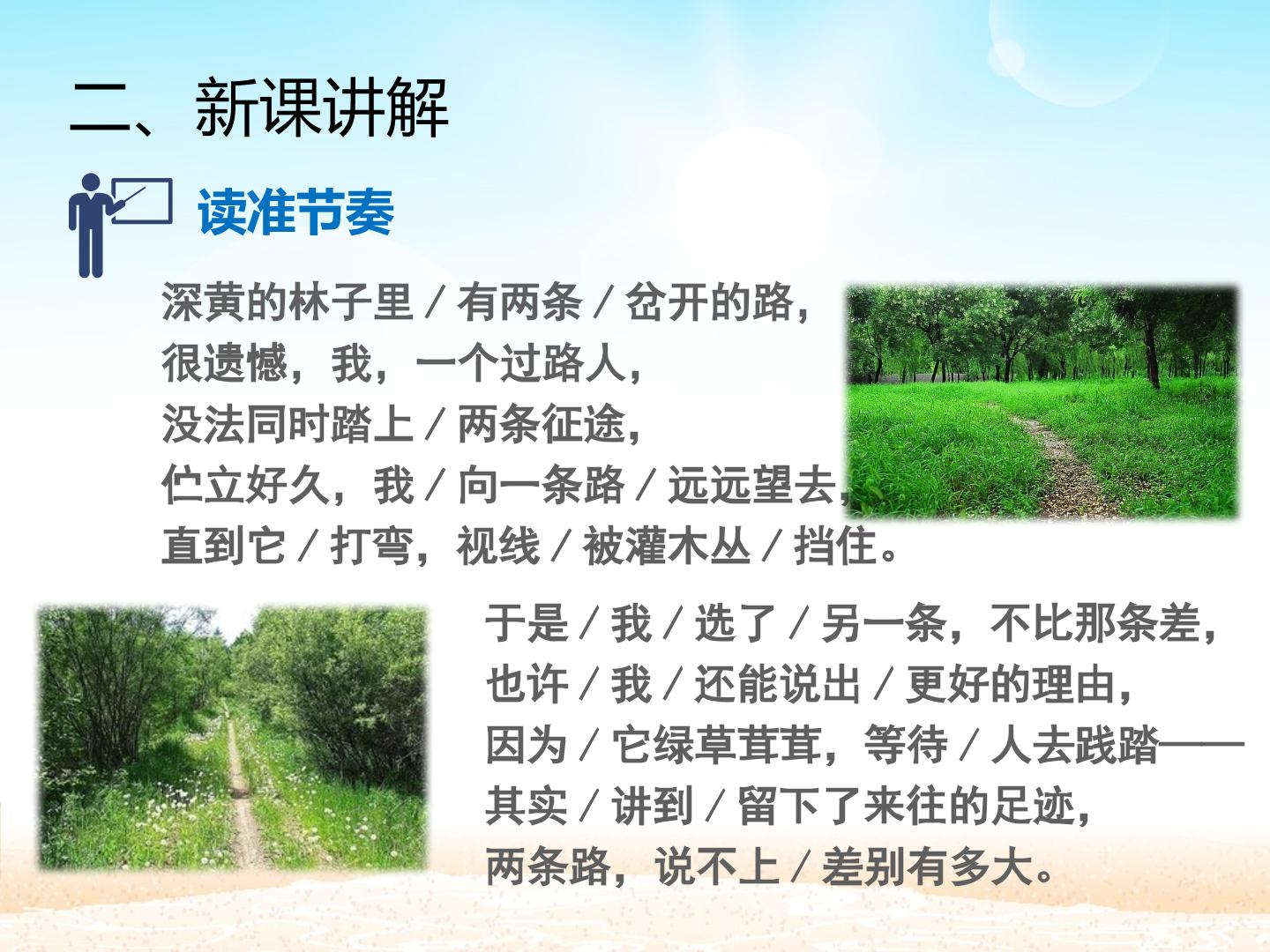 二、新课讲解

读准节奏

深黄的林子里／有两条／岔开的路，
很遗憾，我，一个过路人，
没法同时踏上／两条征途，
伫立好久，我／向一条路／远远望去，
直到它／打弯，视线／被灌木丛／挡住。

于是／我／选了／另一条，不比那条差，
也许／我／还能说出／更好的理由，
因为／它绿草茸茸，等待／人去践踏——
其实／讲到／留下了来往的足迹，
两条路，说不上／差别有多大。